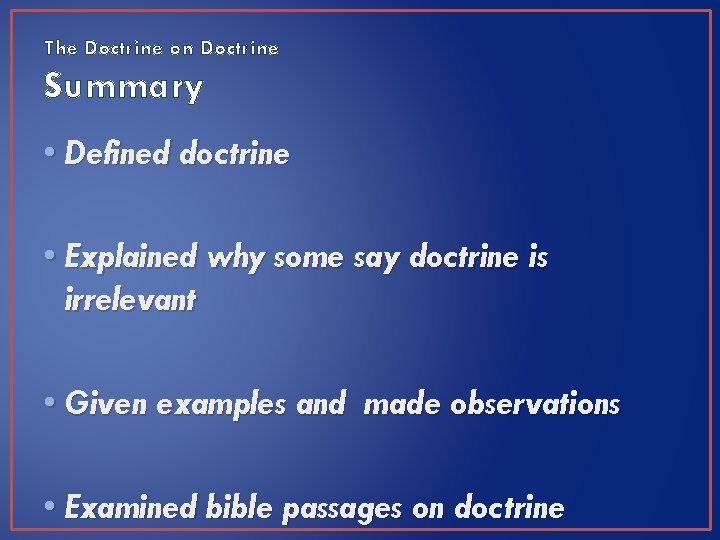 The Doctrine on Doctrine
Summary

• Defined doctrine

• Explained why some say doctrine is irrelevant

• Given examples and made observations

• Examined bible passages on doctrine